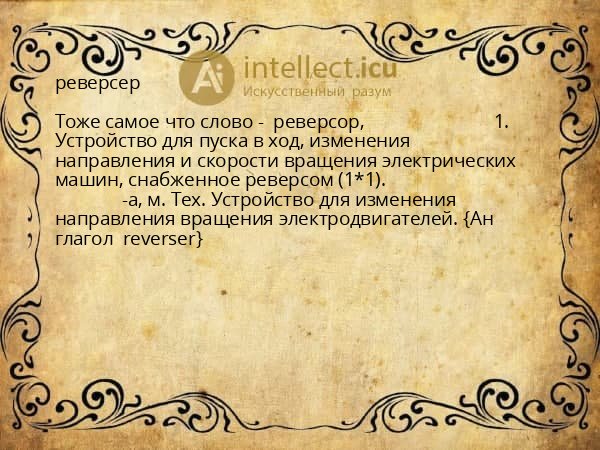 Ai intellect.icu
Искусственный разум

реверсер

Тоже самое что слово - реверсор, 1. Устройство для пуска в ход, изменения направления и скорости вращения электрических машин, снабженное реверсом (1*1).
-а, м. Тех. Устройство для изменения направления вращения электродвигателей. {Ан глагол reverser}